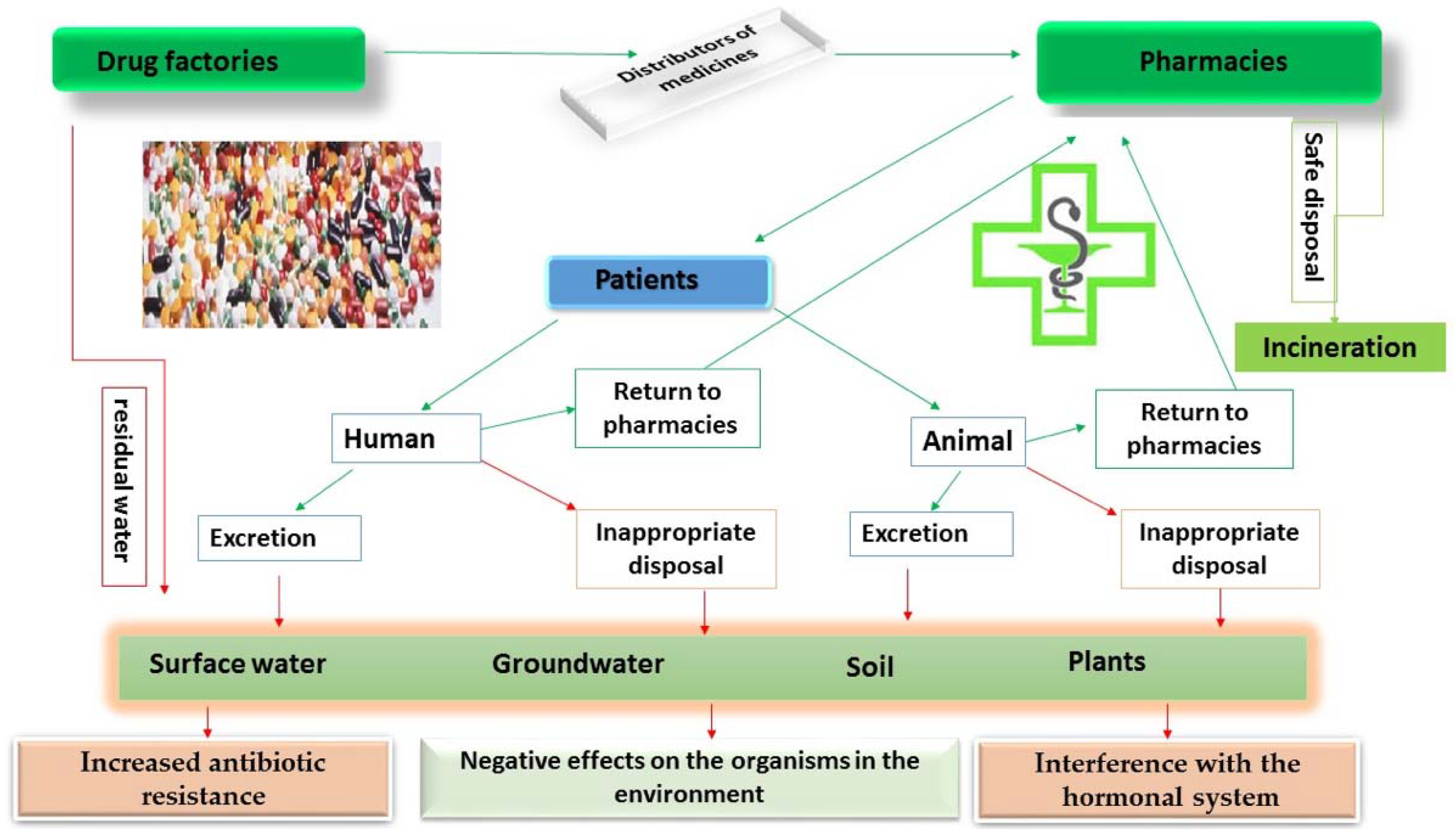 Drug factories

Distributors of medicines

Pharmacies

Safe disposal

Incineration

Patients

residual water

Human

Return to pharmacies

Animal

Return to pharmacies

Excretion

Inappropriate disposal

Excretion

Inappropriate disposal

Surface water

Groundwater

Soil

Plants

Increased antibiotic resistance

Negative effects on the organisms in the environment

Interference with the hormonal system